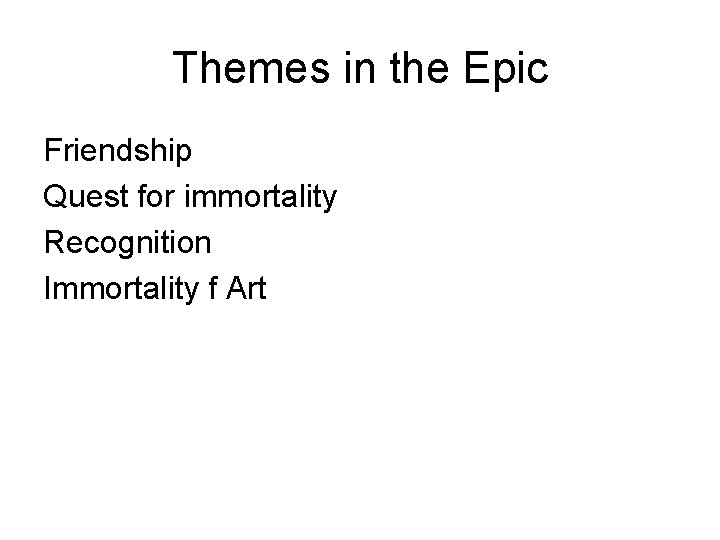 Themes in the Epic

Friendship
Quest for immortality
Recognition
Immortality f Art